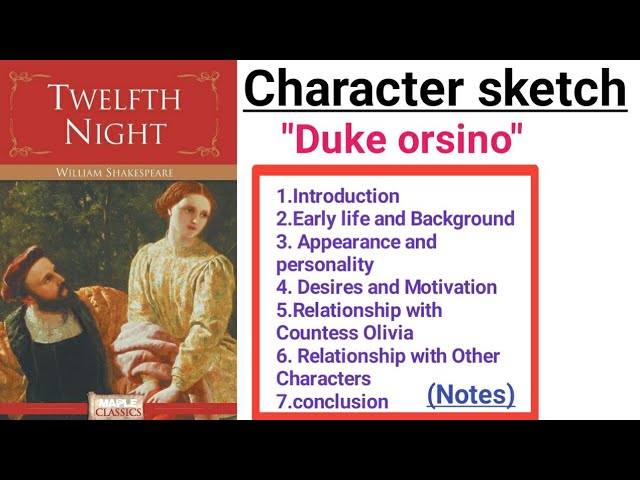 TWELFTH NIGHT

WILLIAM SHAKESPEARE

MAPLE CLASSICS

Character sketch

"Duke orsino"

1.Introduction
2.Early life and Background
3. Appearance and personality
4. Desires and Motivation
5.Relationship with Countess Olivia
6. Relationship with Other Characters
7.conclusion

(Notes)